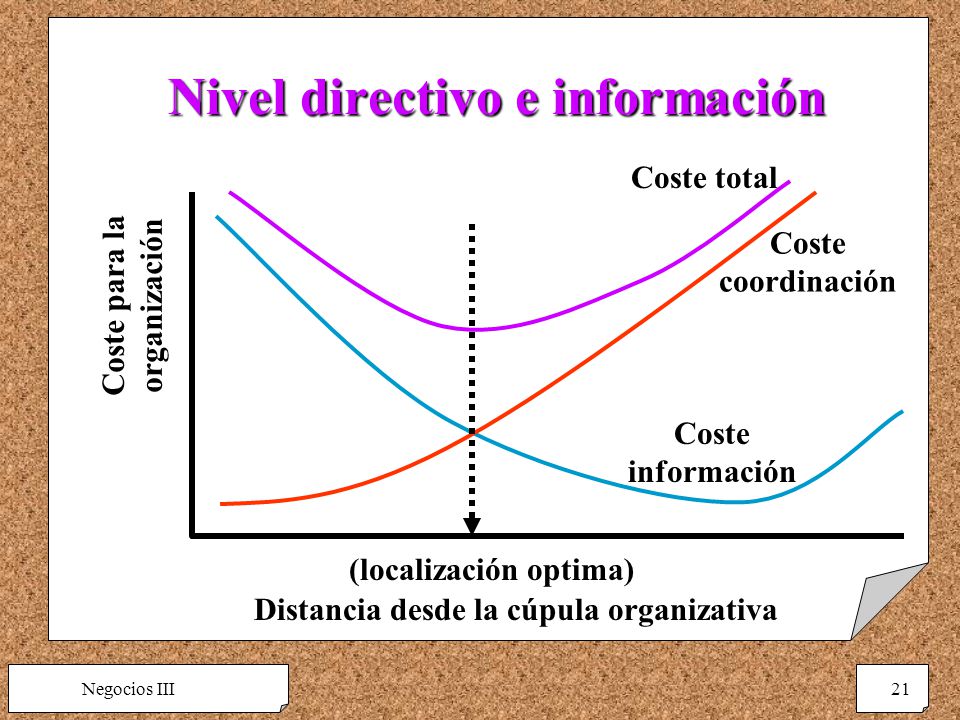 Nivel directivo e información

Coste para la organización

Coste total

Coste coordinación

Coste información

(localización optima)

Distancia desde la cúpula organizativa

Negocios III

21